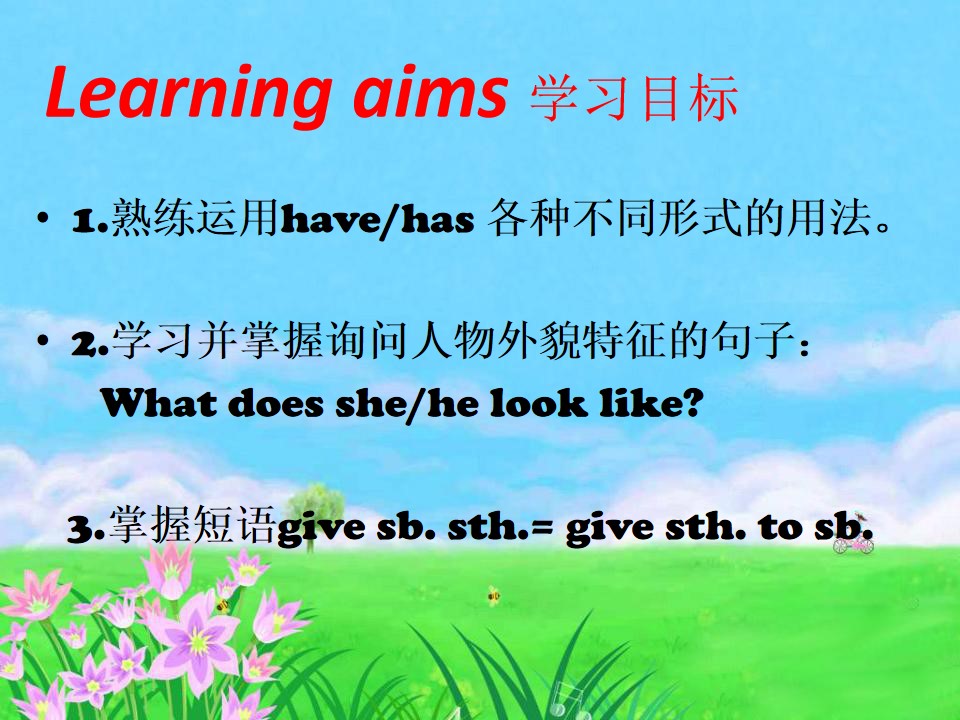 Learning aims 学习目标

• 1.熟练运用have/has各种不同形式的用法。

• 2.学习并掌握询问人物外貌特征的句子：
What does she/he look like?

3.掌握短语give sb. sth.= give sth. to sb.